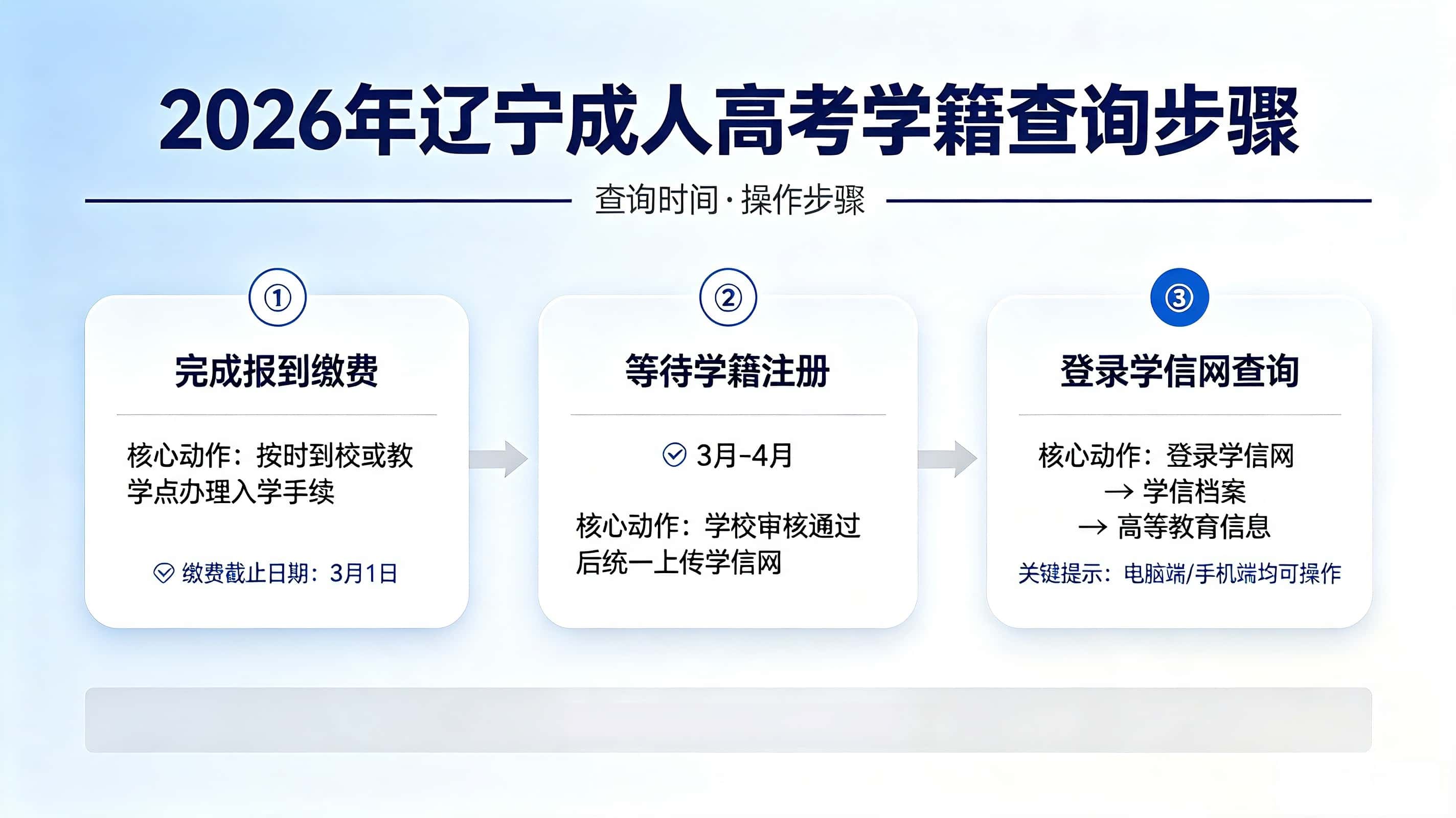 2026年辽宁成人高考学籍查询步骤

查询时间·操作步骤

①

完成报到缴费

核心动作：按时到校或教学点办理入学手续

缴费截止日期：3月1日

②

等待学籍注册

3月-4月

核心动作：学校审核通过后统一上传学信网

③

登录学信网查询

核心动作：登录学信网 → 学信档案 → 高等教育信息

关键提示：电脑端/手机端均可操作